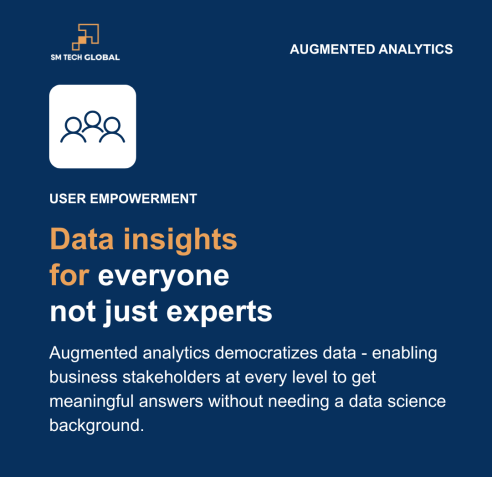 SM TECH GLOBAL

AUGMENTED ANALYTICS

USER EMPOWERMENT

Data insights for everyone not just experts

Augmented analytics democratizes data - enabling business stakeholders at every level to get meaningful answers without needing a data science background.